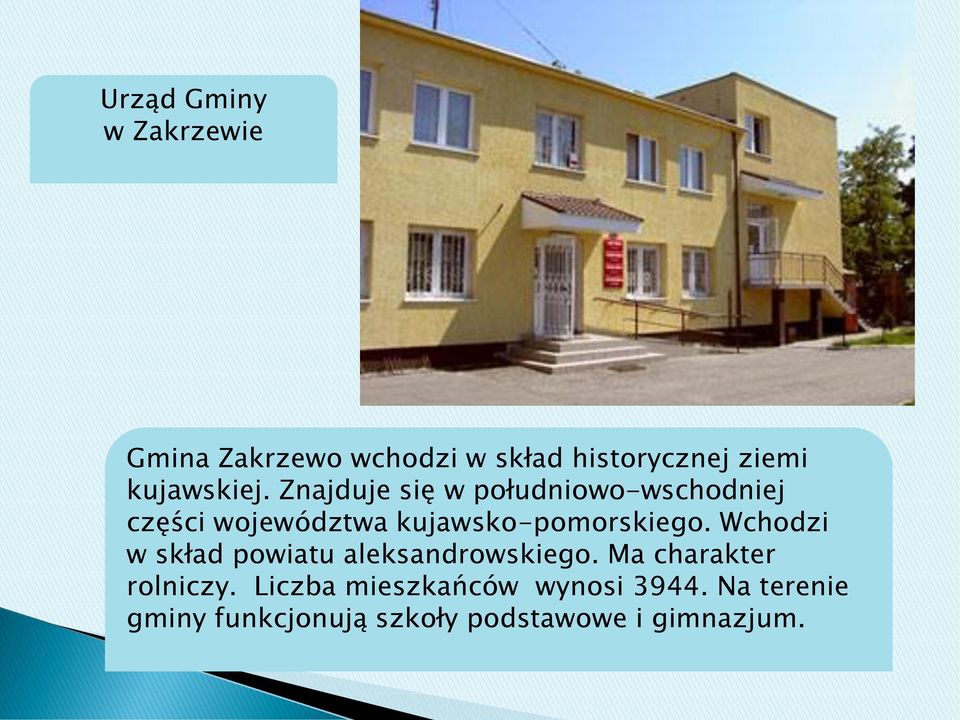 Urząd Gminy
w Zakrzewie

Gmina Zakrzewo wchodzi w skład historycznej ziemi kujawskiej. Znajduje się w południowo-wschodniej części województwa kujawsko-pomorskiego. Wchodzi w skład powiatu aleksandrowskiego. Ma charakter rolniczy. Liczba mieszkańców wynosi 3944. Na terenie gminy funkcjonują szkoły podstawowe i gimnazjum.